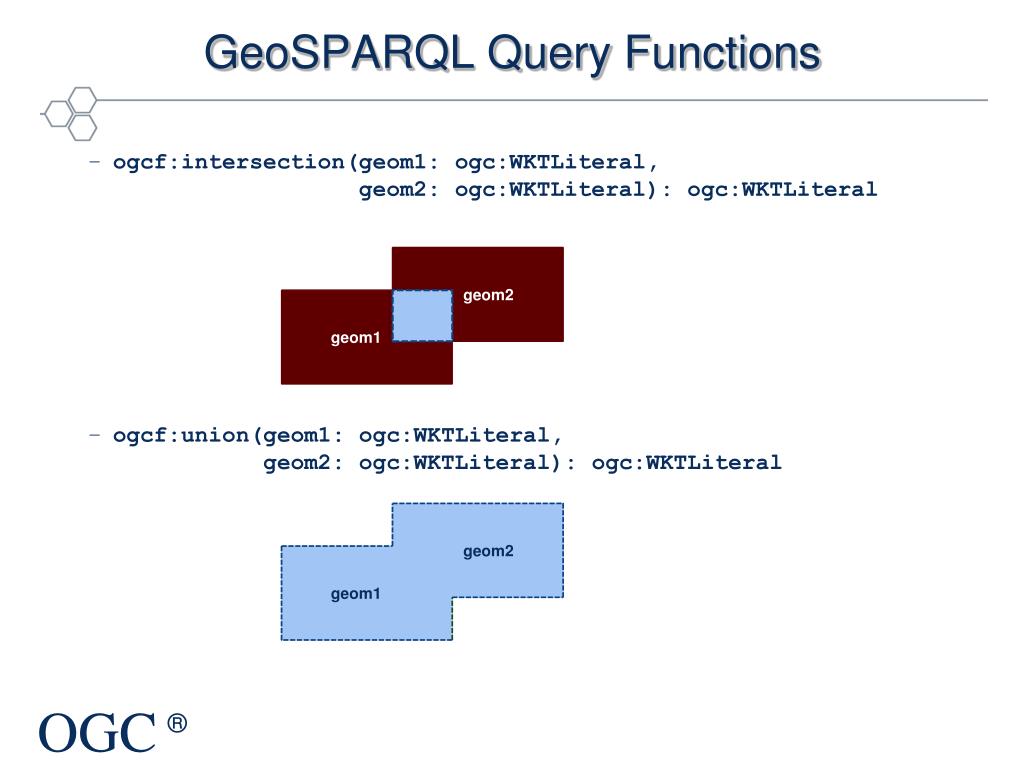 GeoSPARQL Query Functions

– ogcf:intersection(geom1: ogc:WKTLiteral, geom2: ogc:WKTLiteral): ogc:WKTLiteral

geom2

geom1

– ogcf:union(geom1: ogc:WKTLiteral, geom2: ogc:WKTLiteral): ogc:WKTLiteral

geom2

geom1

OGC ®